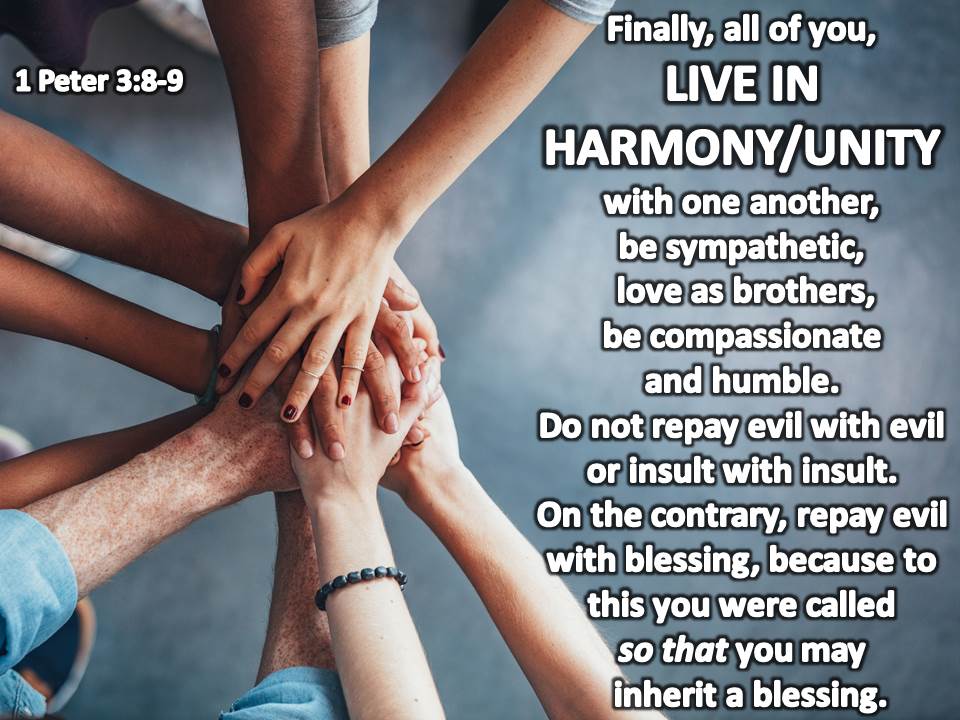 1 Peter 3:8-9

Finally, all of you, LIVE IN HARMONY/UNITY with one another, be sympathetic, love as brothers, be compassionate and humble. Do not repay evil with evil or insult with insult. On the contrary, repay evil with blessing, because to this you were called so that you may inherit a blessing.